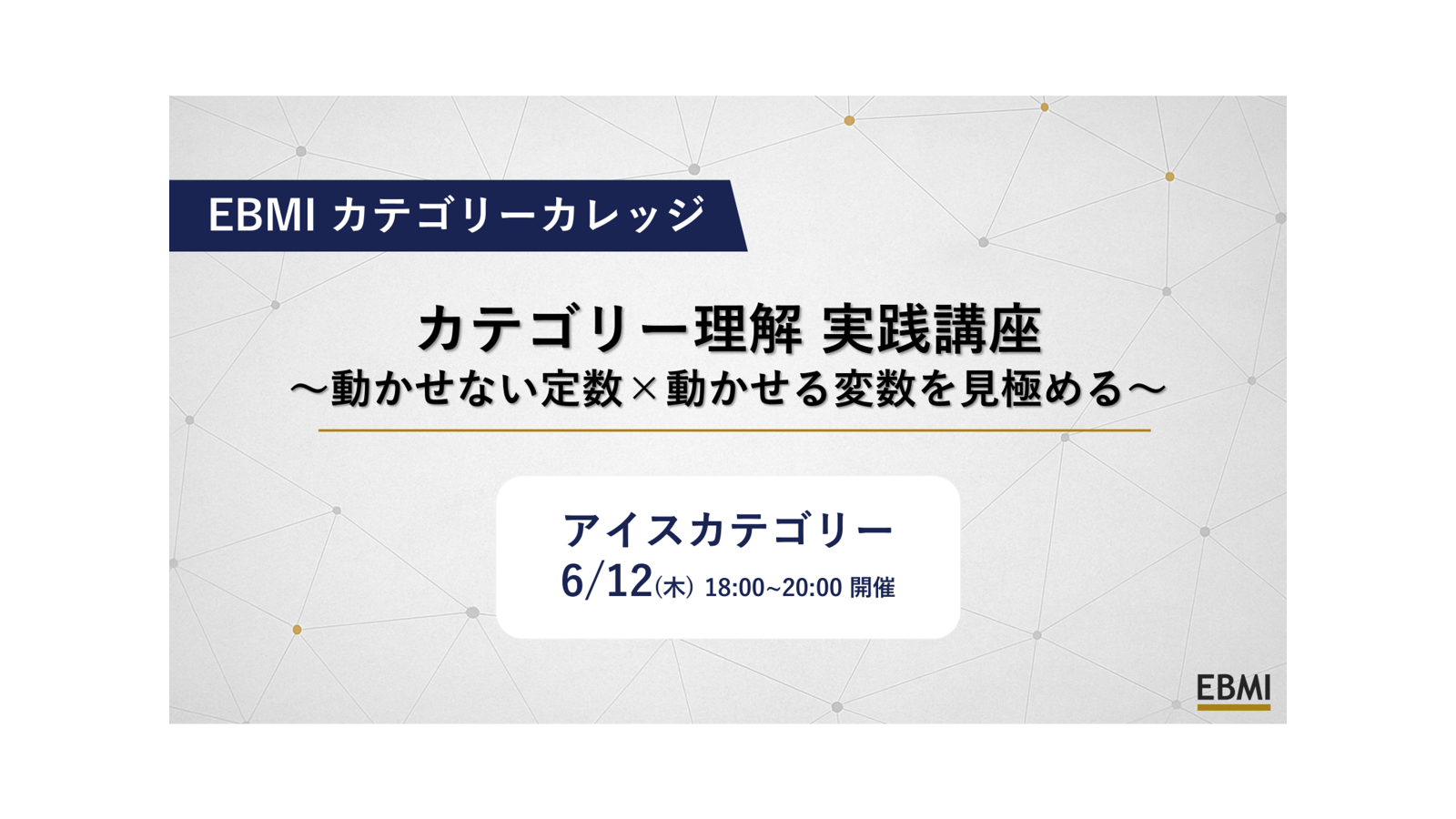 EBMI カテゴリーカレッジ

カテゴリー理解 実践講座
～動かせない定数×動かせる変数を見極める～

アイスカテゴリー
6/12(木) 18:00~20:00 開催

EBMI